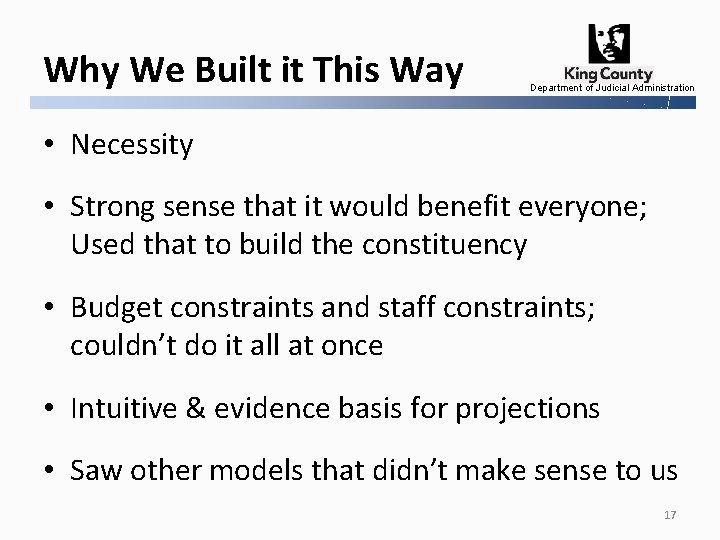 Why We Built it This Way

King County
Department of Judicial Administration

• Necessity

• Strong sense that it would benefit everyone; Used that to build the constituency

• Budget constraints and staff constraints; couldn't do it all at once

• Intuitive & evidence basis for projections

• Saw other models that didn't make sense to us

17